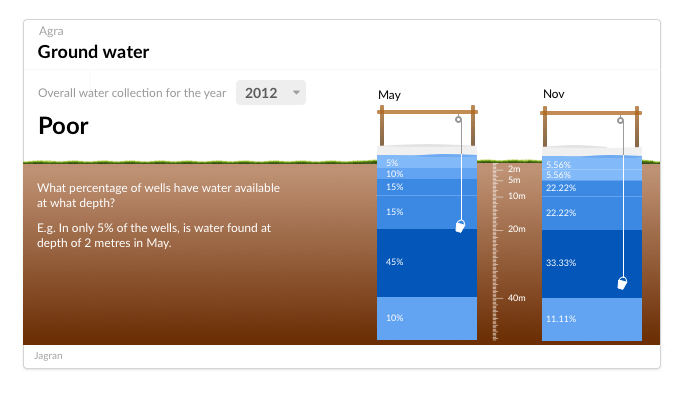 Agra
Ground water

Overall water collection for the year 2012

Poor

What percentage of wells have water available at what depth?

E.g. In only 5% of the wells, is water found at depth of 2 metres in May.

May

5%
10%
15%
15%
45%
10%

2m
5m
10m
20m
40m

Nov

5.56%
5.56%
22.22%
22.22%
33.33%
11.11%

Jagran